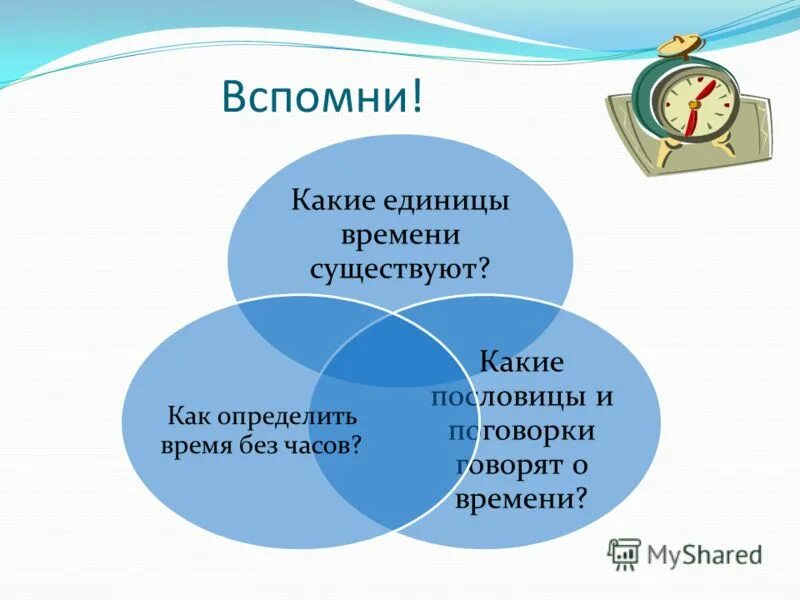 Вспомни!

Какие единицы времени существуют?

Как определить время без часов?

Какие пословицы и поговорки говорят о времени?

MyShared